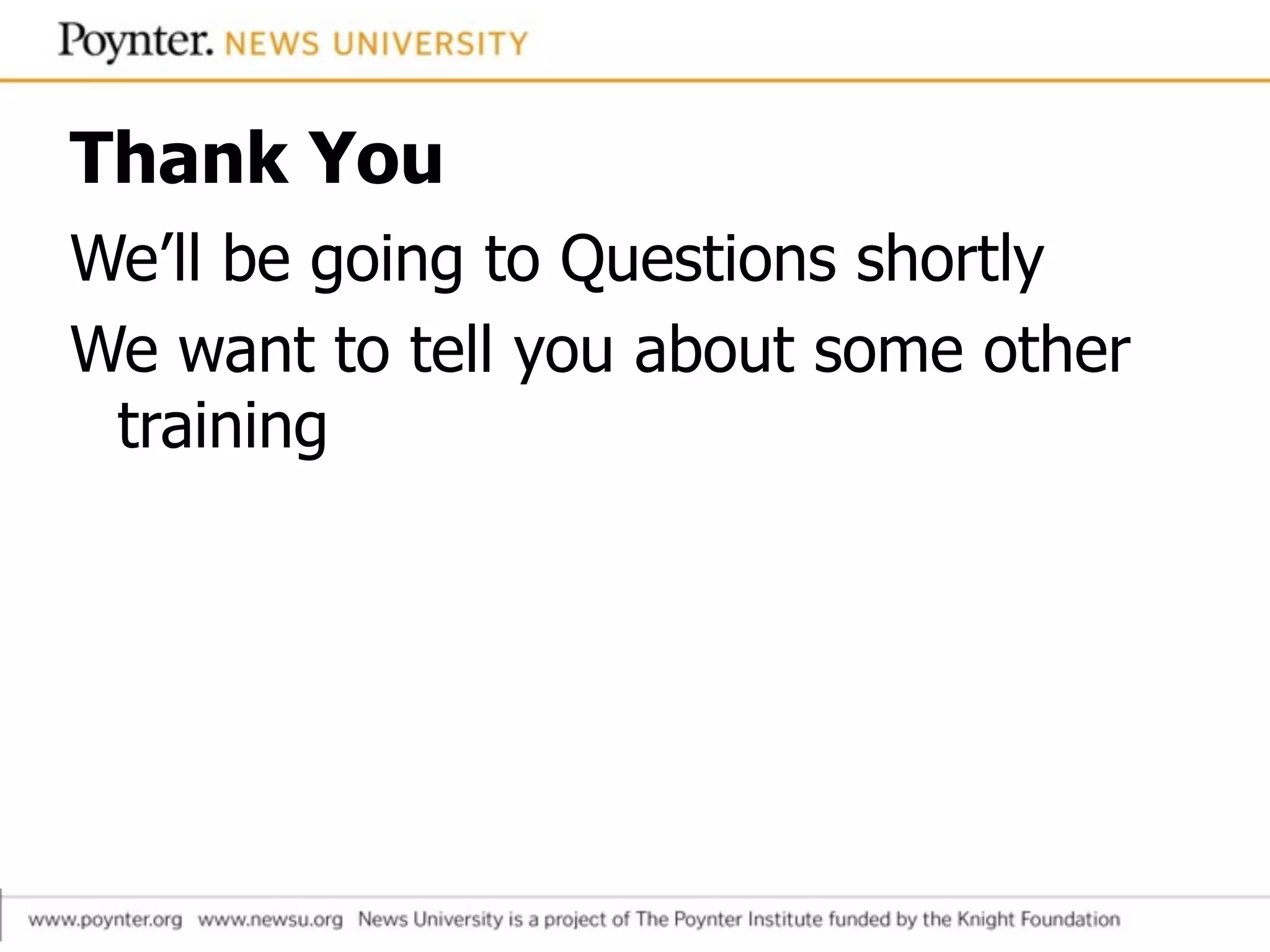 Poynter. NEWS UNIVERSITY

Thank You

We’ll be going to Questions shortly

We want to tell you about some other training

www.poynter.org www.newsu.org News University is a project of The Poynter Institute funded by the Knight Foundation